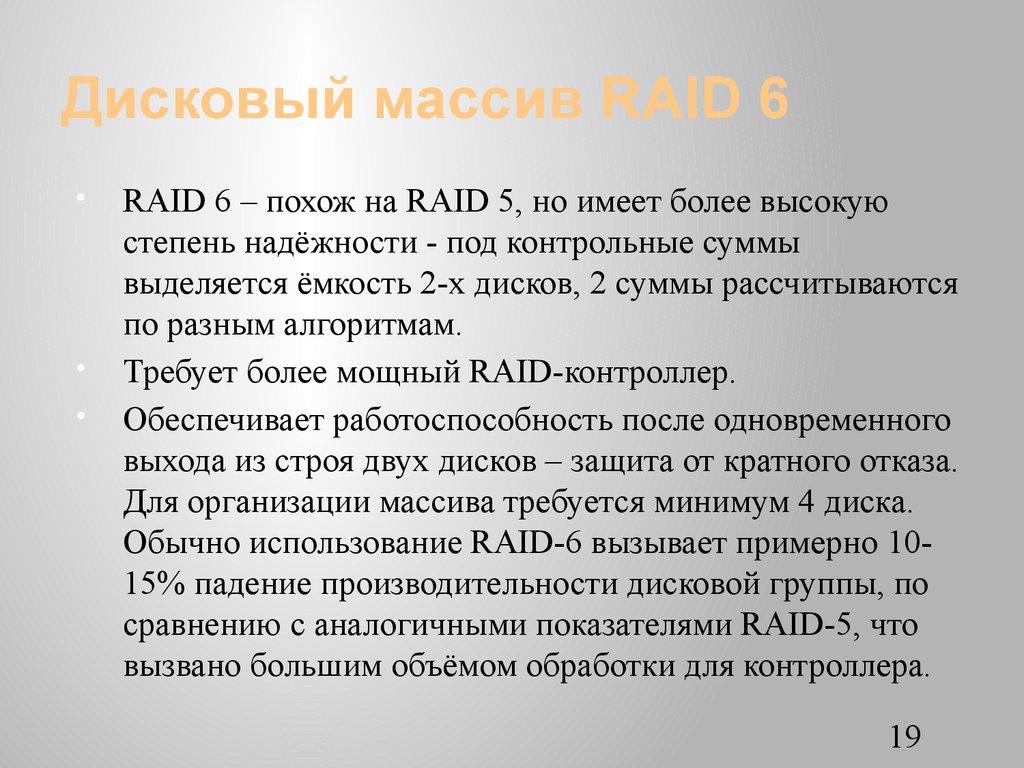 Дисковый массив RAID 6

• RAID 6 – похож на RAID 5, но имеет более высокую степень надёжности - под контрольные суммы выделяется ёмкость 2-х дисков, 2 суммы рассчитываются по разным алгоритмам.

• Требует более мощный RAID-контроллер.

• Обеспечивает работоспособность после одновременного выхода из строя двух дисков – защита от кратного отказа. Для организации массива требуется минимум 4 диска. Обычно использование RAID-6 вызывает примерно 10-15% падение производительности дисковой группы, по сравнению с аналогичными показателями RAID-5, что вызвано большим объёмом обработки для контроллера.

19